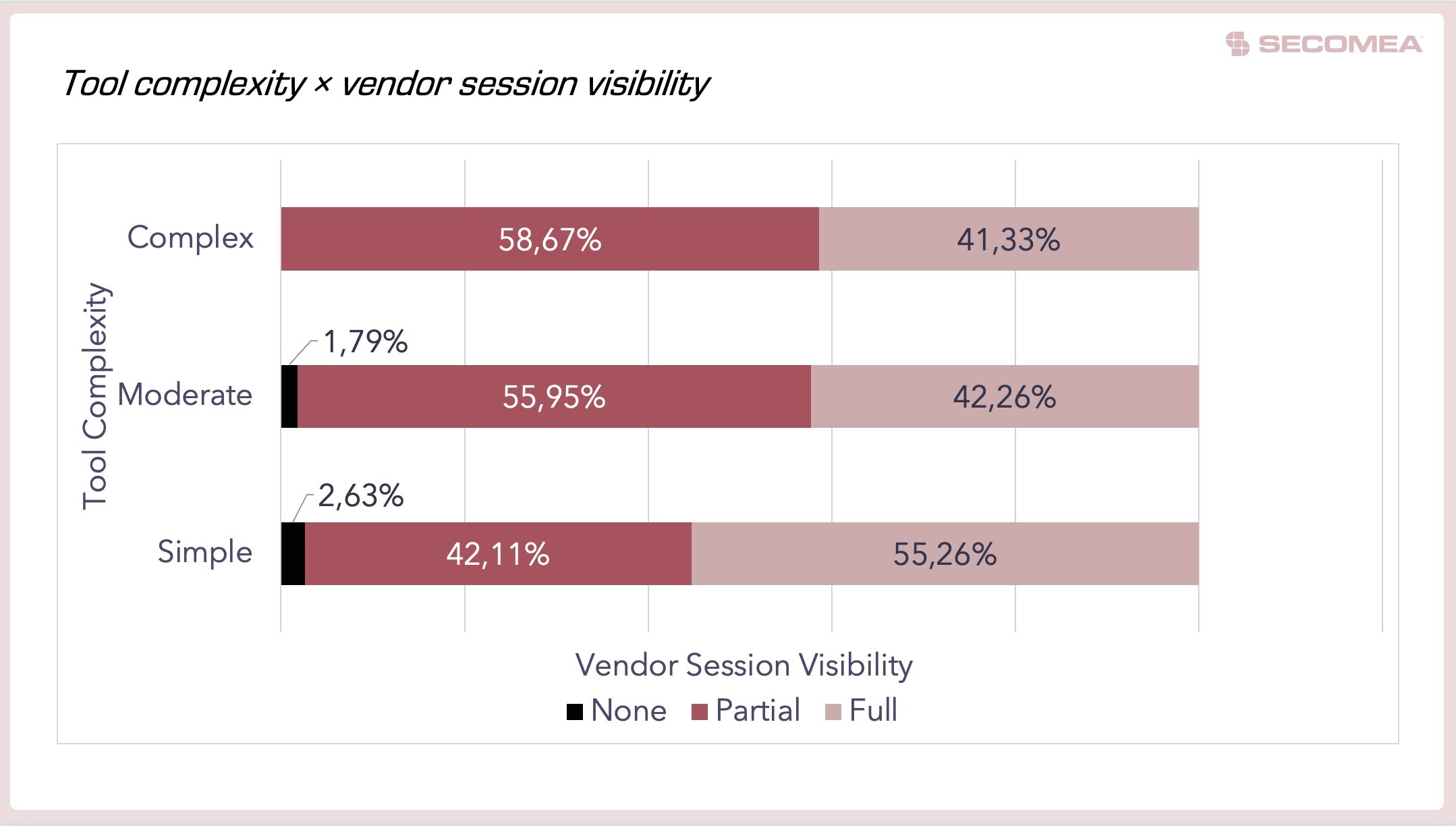 SECOMEA

Tool complexity × vendor session visibility

Tool Complexity

Complex
58,67%
41,33%

Moderate
1,79%
55,95%
42,26%

Simple
2,63%
42,11%
55,26%

Vendor Session Visibility

None Partial Full